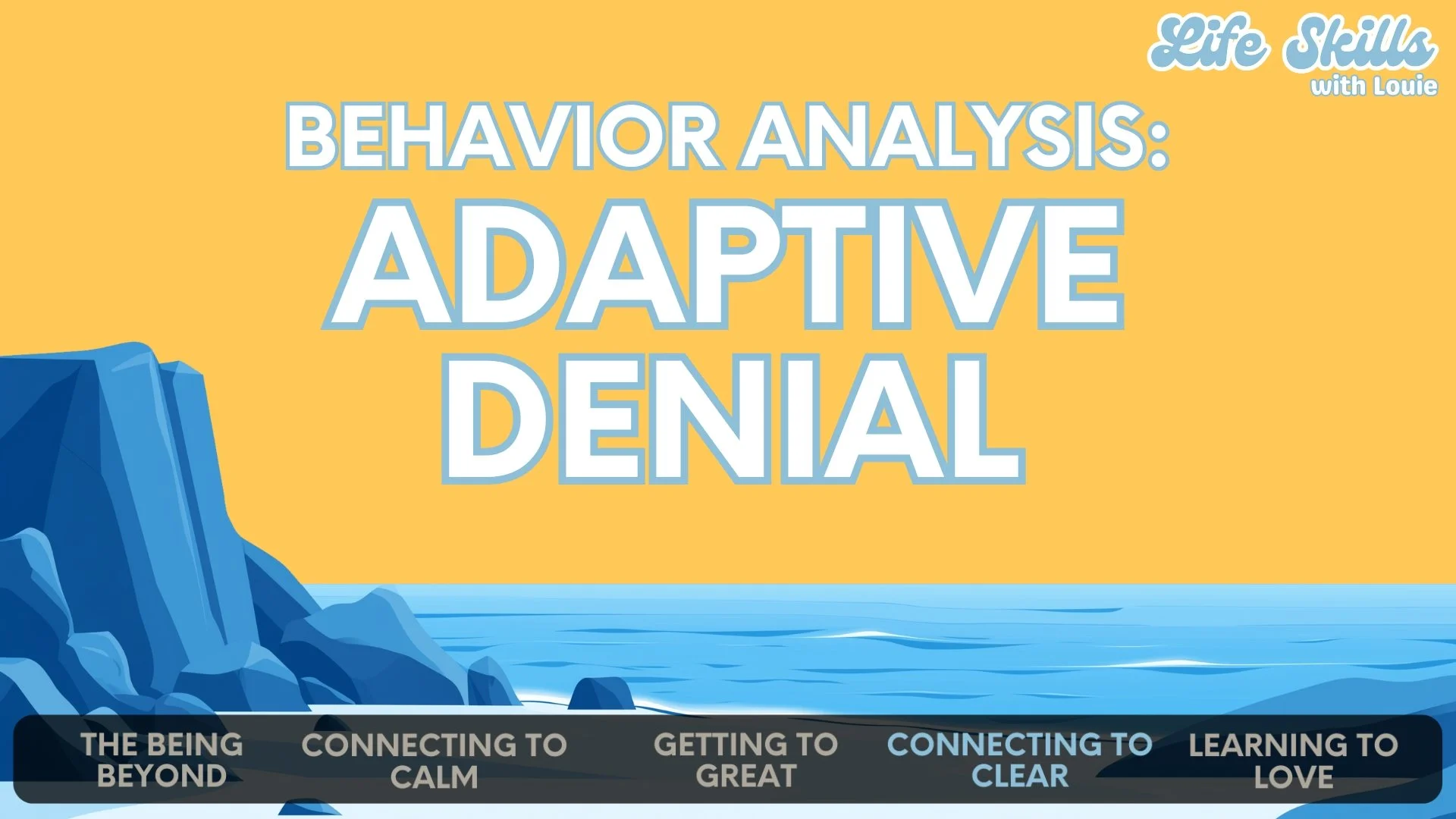 Life Skills
with Louie

BEHAVIOR ANALYSIS:
ADAPTIVE DENIAL

THE BEING BEYOND

CONNECTING TO CALM

GETTING TO GREAT

CONNECTING TO CLEAR

LEARNING TO LOVE